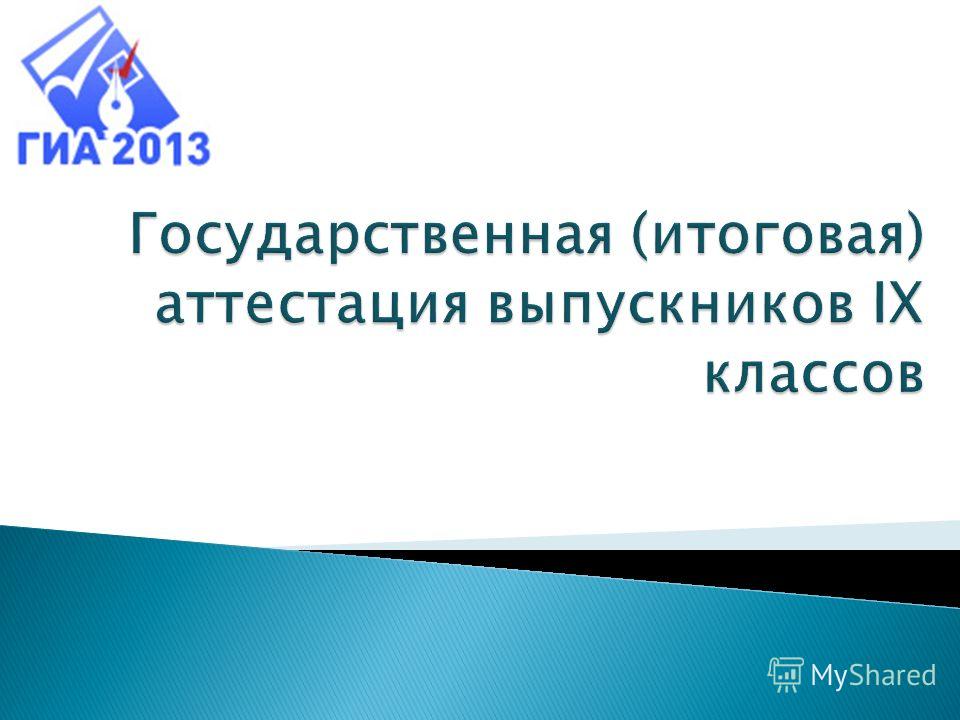 ГИА 2013

Государственная (итоговая) аттестация выпускников IX классов

MyShared